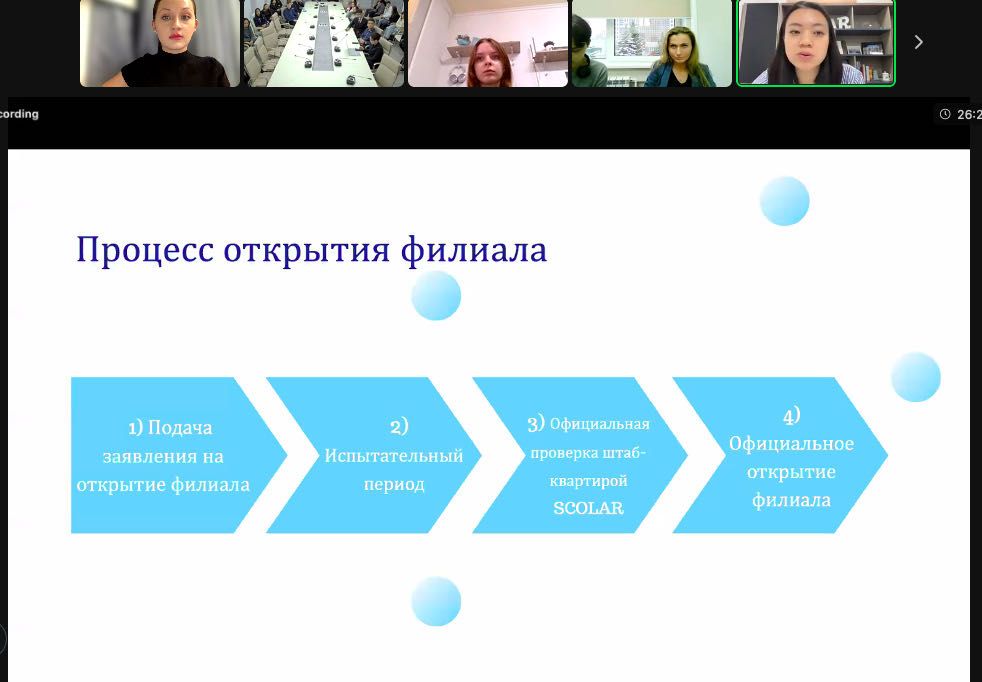 cording

26:2

Процесс открытия филиала

1) Подача заявления на открытие филиала

2) Испытательный период

3) Официальная проверка штаб-квартирой SCOLAR

4) Официальное открытие филиала